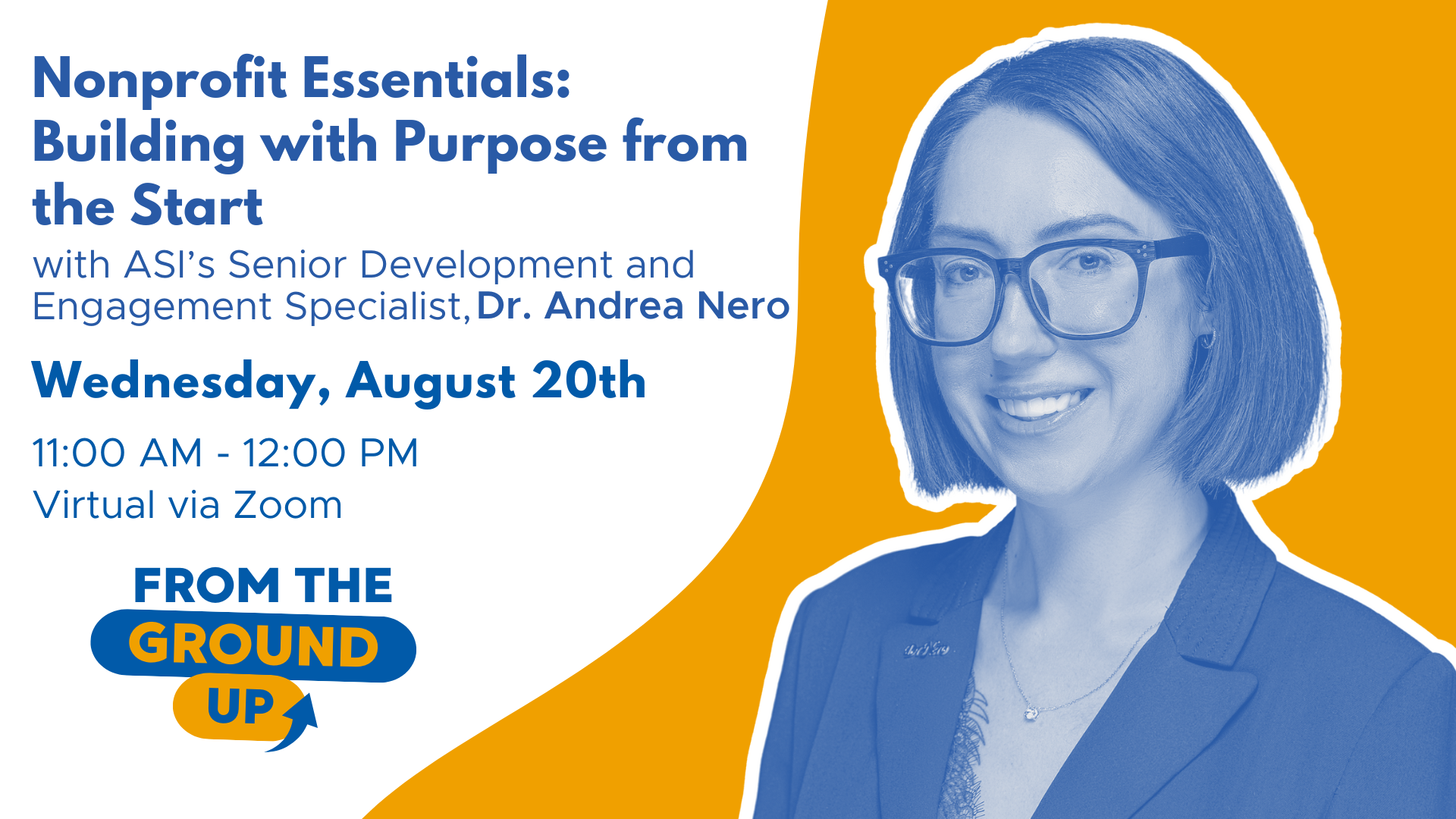 Nonprofit Essentials: Building with Purpose from the Start

with ASI's Senior Development and Engagement Specialist, Dr. Andrea Nero

Wednesday, August 20th

11:00 AM - 12:00 PM
Virtual via Zoom

FROM THE
GROUND
UP